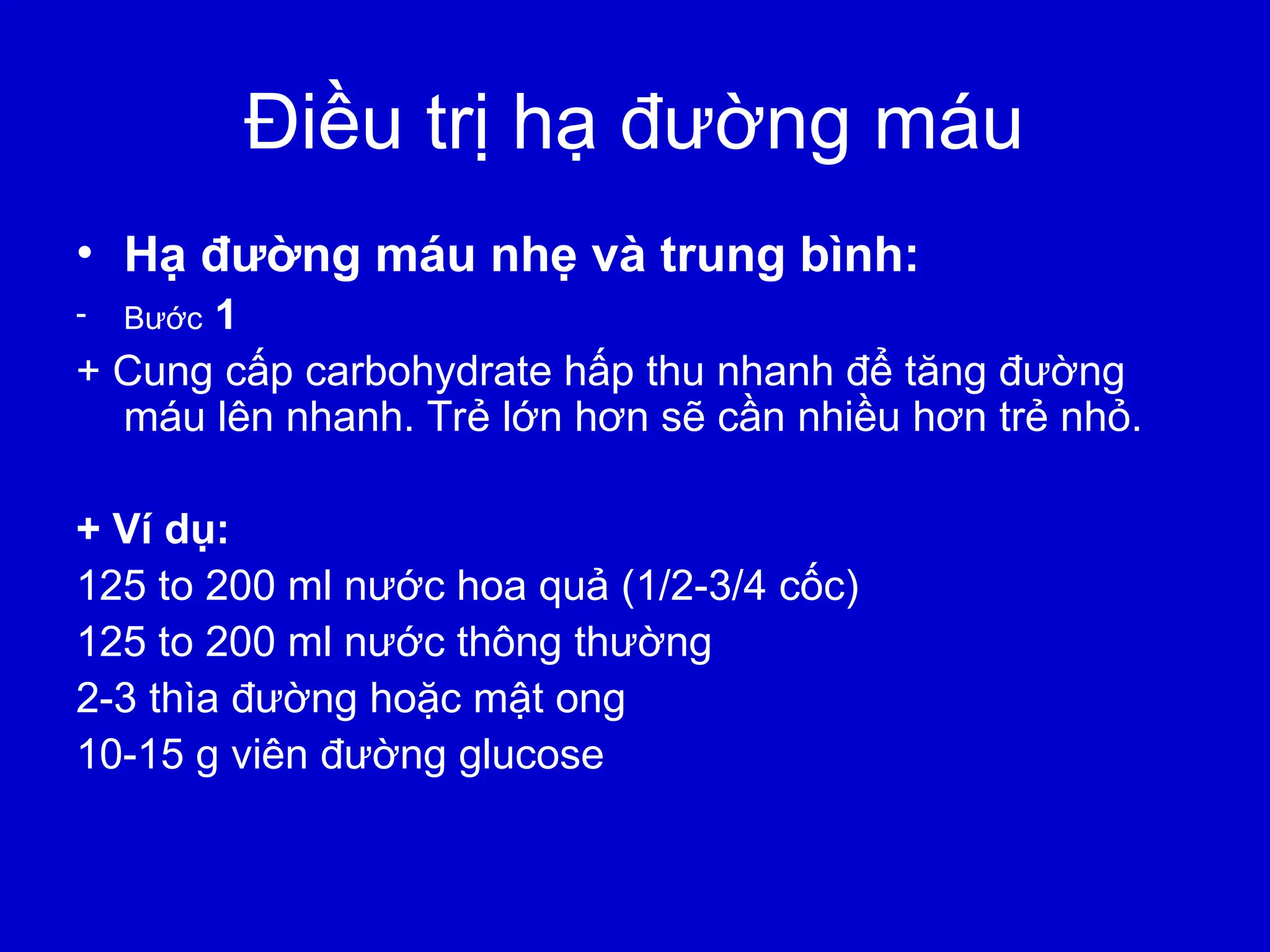 Điều trị hạ đường máu

• Hạ đường máu nhẹ và trung bình:

- Bước 1

+ Cung cấp carbohydrate hấp thu nhanh để tăng đường máu lên nhanh. Trẻ lớn hơn sẽ cần nhiều hơn trẻ nhỏ.

+ Ví dụ:

125 to 200 ml nước hoa quả (1/2-3/4 cốc)

125 to 200 ml nước thông thường

2-3 thìa đường hoặc mật ong

10-15 g viên đường glucose